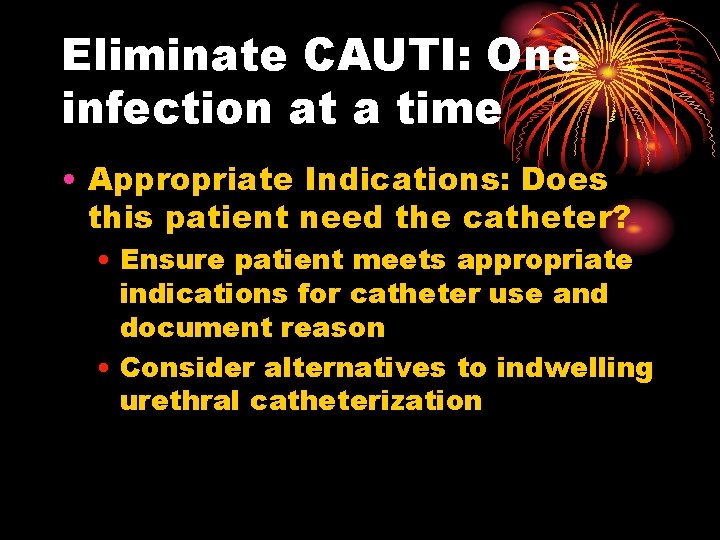 Eliminate CAUTI: One infection at a time

• Appropriate Indications: Does this patient need the catheter?
  • Ensure patient meets appropriate indications for catheter use and document reason
  • Consider alternatives to indwelling urethral catheterization